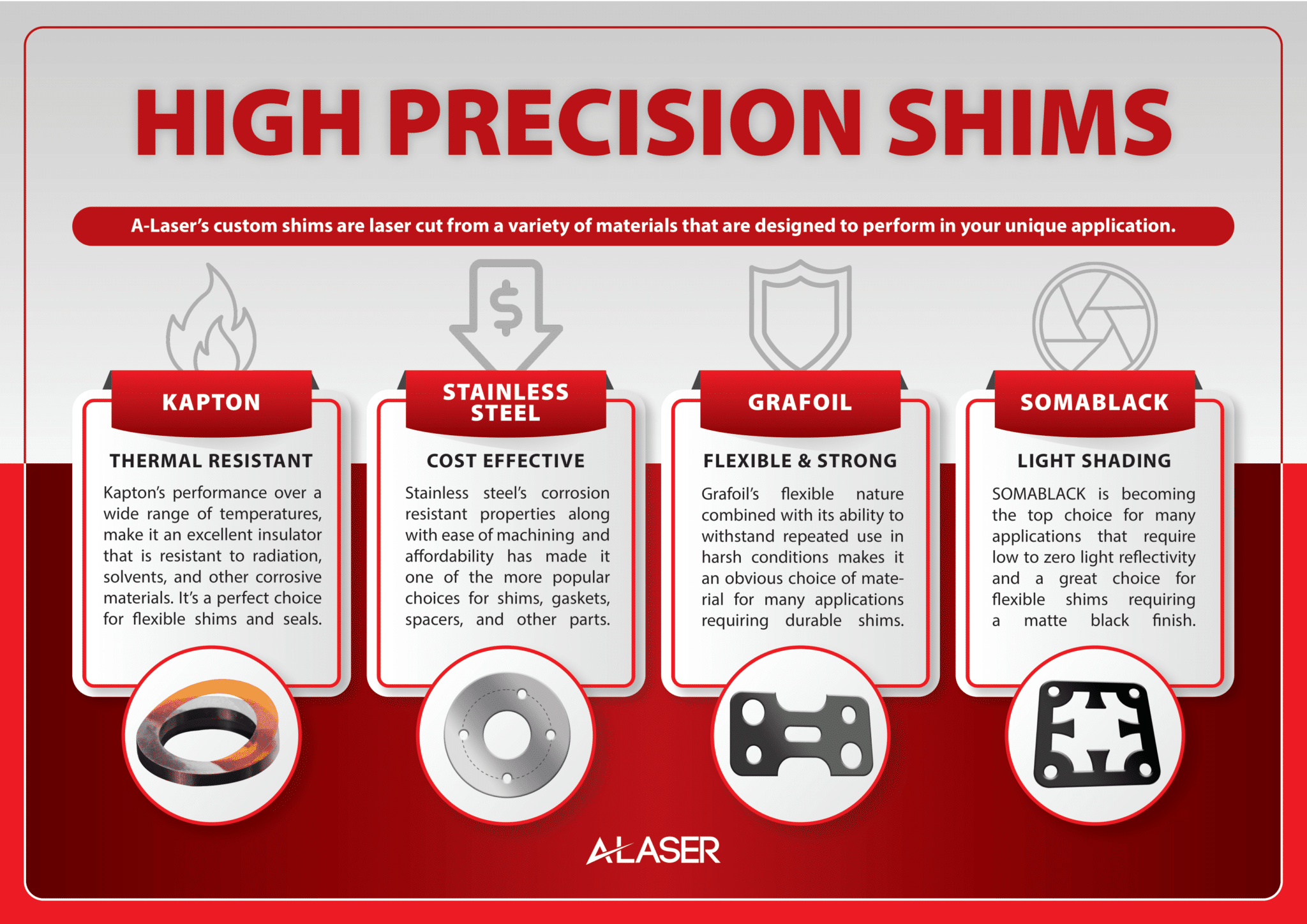 HIGH PRECISION SHIMS

A-Laser's custom shims are laser cut from a variety of materials that are designed to perform in your unique application.

$

KAPTON

THERMAL RESISTANT

Kapton's performance over a wide range of temperatures, make it an excellent insulator that is resistant to radiation, solvents, and other corrosive materials. It's a perfect choice for flexible shims and seals.

STAINLESS STEEL

COST EFFECTIVE

Stainless steel's corrosion resistant properties along with ease of machining and affordability has made it one of the more popular choices for shims, gaskets, spacers, and other parts.

GRAFOIL

FLEXIBLE & STRONG

Grafoil's flexible nature combined with its ability to withstand repeated use in harsh conditions makes it an obvious choice of material for many applications requiring durable shims.

SOMABLACK

LIGHT SHADING

SOMABLACK is becoming the top choice for many applications that require low to zero light reflectivity and a great choice for flexible shims requiring a matte black finish.

A-LASER